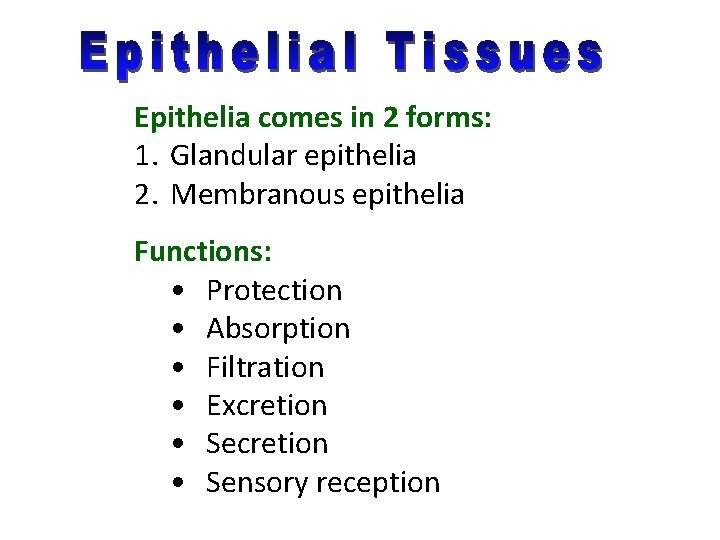 Epithelial Tissues

Epithelia comes in 2 forms:
1. Glandular epithelia
2. Membranous epithelia

Functions:
• Protection
• Absorption
• Filtration
• Excretion
• Secretion
• Sensory reception